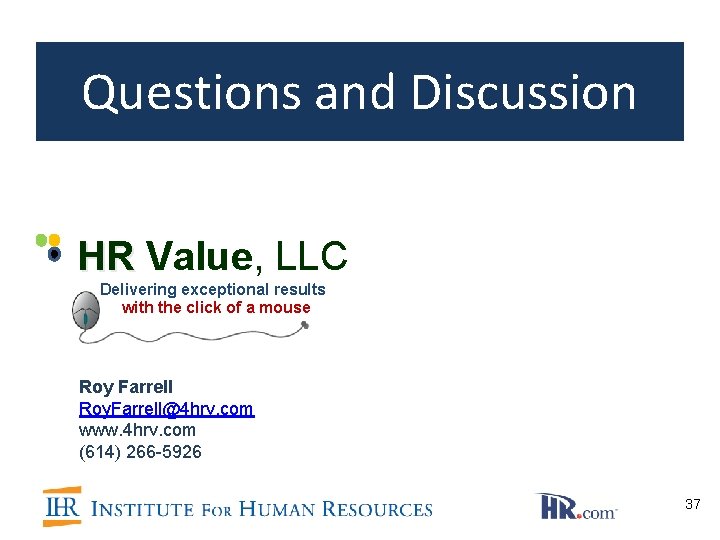 Questions and Discussion

HR Value, LLC
Delivering exceptional results
with the click of a mouse

Roy Farrell
RoyFarrell@4hrv.com
www.4hrv.com
(614) 266-5926

IHR INSTITUTE FOR HUMAN RESOURCES

HR.com

37